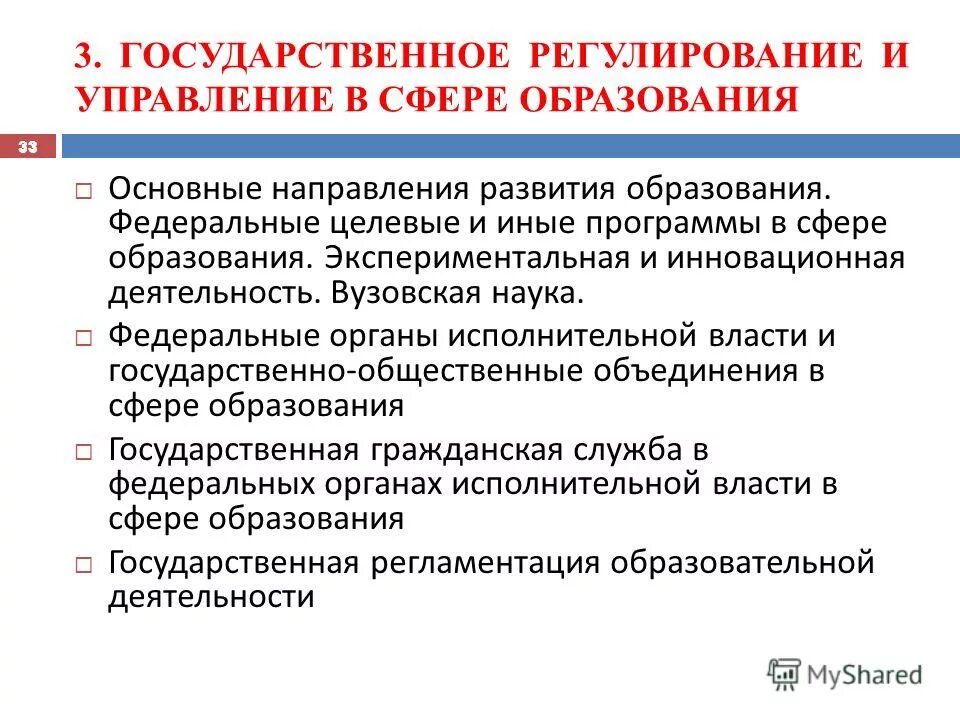 3. ГОСУДАРСТВЕННОЕ РЕГУЛИРОВАНИЕ И УПРАВЛЕНИЕ В СФЕРЕ ОБРАЗОВАНИЯ

33

□ Основные направления развития образования. Федеральные целевые и иные программы в сфере образования. Экспериментальная и инновационная деятельность. Вузовская наука.

□ Федеральные органы исполнительной власти и государственно-общественные объединения в сфере образования

□ Государственная гражданская служба в федеральных органах исполнительной власти в сфере образования

□ Государственная регламентация образовательной деятельности

MyShared